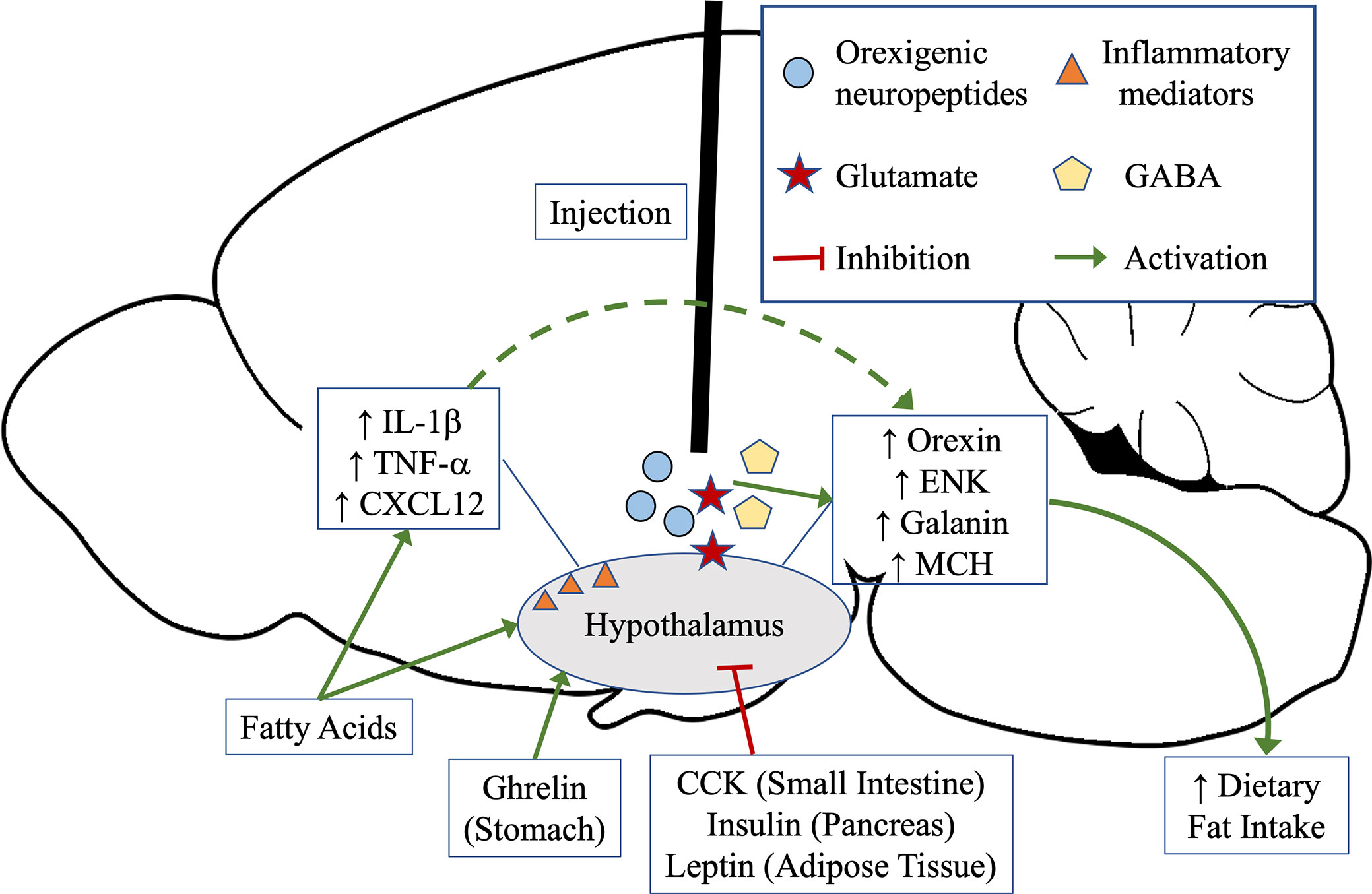 Orexigenic neuropeptides

Inflammatory mediators

Glutamate

GABA

Inhibition

Activation

Injection

↑ IL-1β
↑ TNF-α
↑ CXCL12

↑ Orexin
↑ ENK
↑ Galanin
↑ MCH

Hypothalamus

Fatty Acids

Ghrelin (Stomach)

CCK (Small Intestine)
Insulin (Pancreas)
Leptin (Adipose Tissue)

↑ Dietary Fat Intake